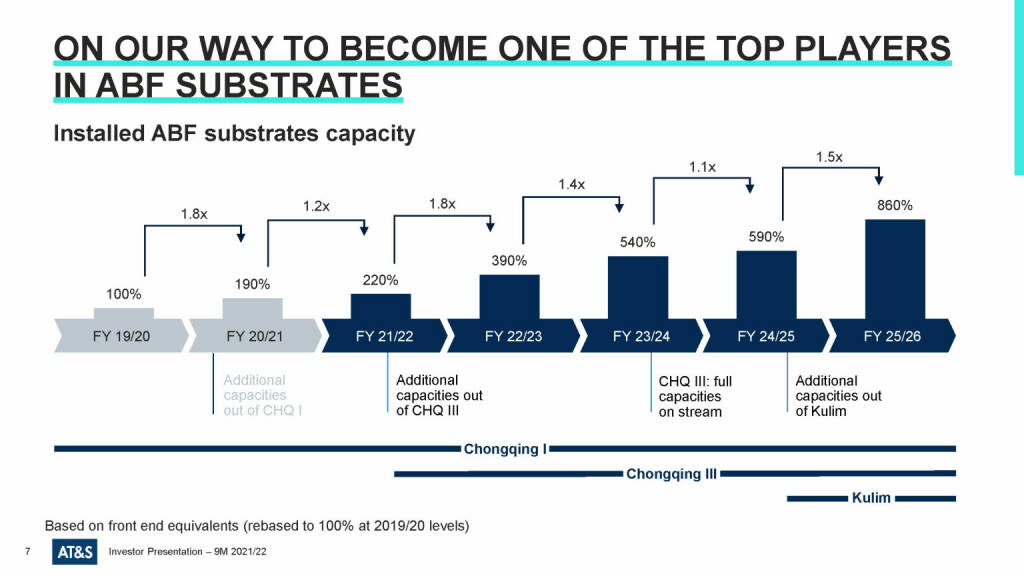 ON OUR WAY TO BECOME ONE OF THE TOP PLAYERS IN ABF SUBSTRATES

Installed ABF substrates capacity

1.8x
1.2x
1.8x
1.4x
1.1x
1.5x

100%
190%
220%
390%
540%
590%
860%

FY 19/20
FY 20/21
FY 21/22
FY 22/23
FY 23/24
FY 24/25
FY 25/26

Additional capacities out of CHQ I

Additional capacities out of CHQ III

CHQ III: full capacities on stream

Additional capacities out of Kulim

Chongqing I
Chongqing III
Kulim

Based on front end equivalents (rebased to 100% at 2019/20 levels)

7
AT&S
Investor Presentation – 9M 2021/22